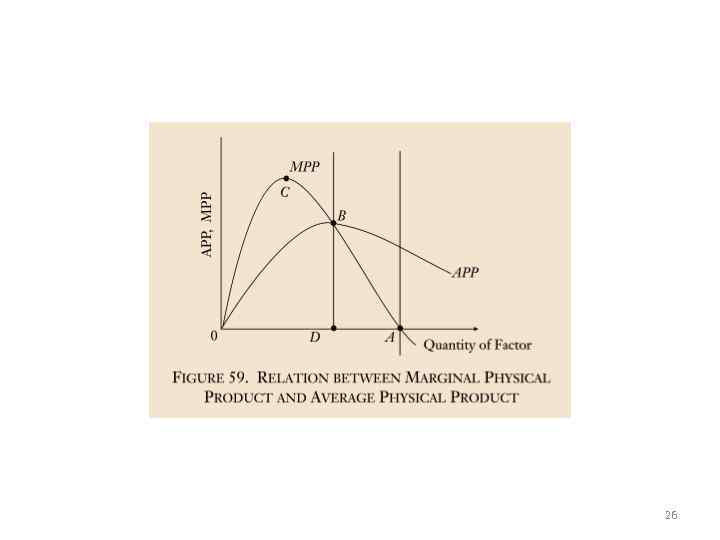 APP, MPP

MPP

C

B

APP

0

D

A

Quantity of Factor

FIGURE 59. RELATION BETWEEN MARGINAL PHYSICAL PRODUCT AND AVERAGE PHYSICAL PRODUCT

26